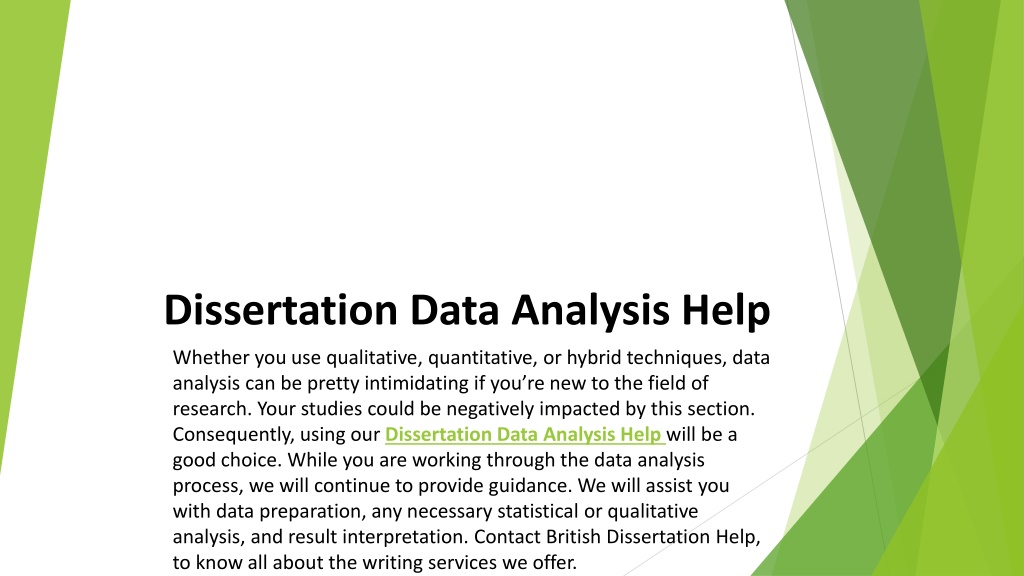 Dissertation Data Analysis Help

Whether you use qualitative, quantitative, or hybrid techniques, data analysis can be pretty intimidating if you're new to the field of research. Your studies could be negatively impacted by this section. Consequently, using our Dissertation Data Analysis Help will be a good choice. While you are working through the data analysis process, we will continue to provide guidance. We will assist you with data preparation, any necessary statistical or qualitative analysis, and result interpretation. Contact British Dissertation Help, to know all about the writing services we offer.